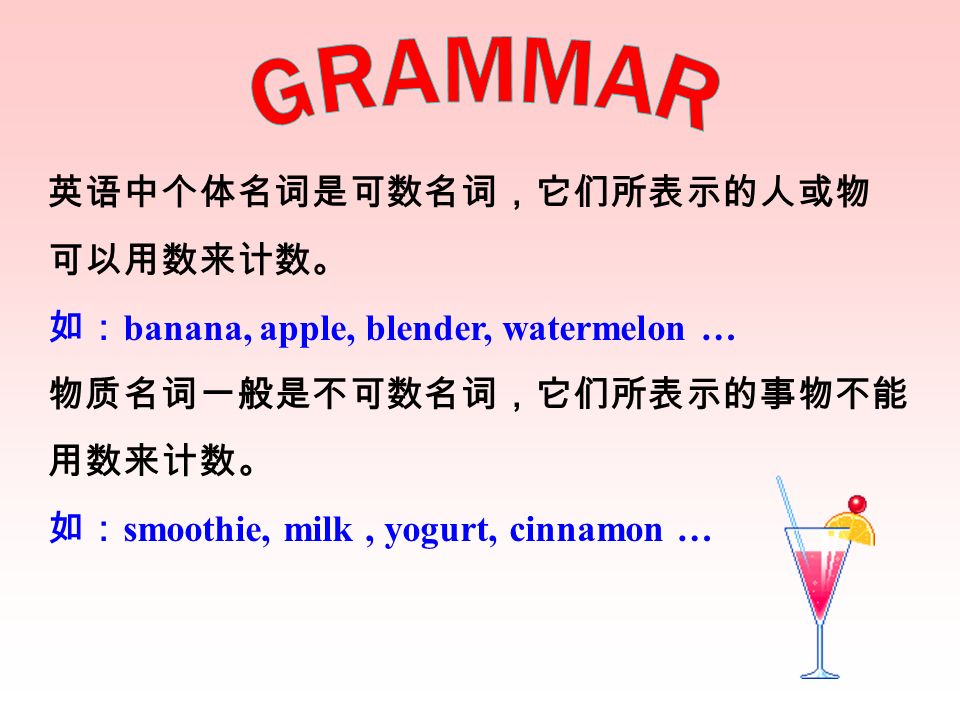 GRAMMAR

英语中个体名词是可数名词，它们所表示的人或物可以用数来计数。

如：banana, apple, blender, watermelon …

物质名词一般是不可数名词，它们所表示的事物不能用数来计数。

如：smoothie, milk , yogurt, cinnamon …